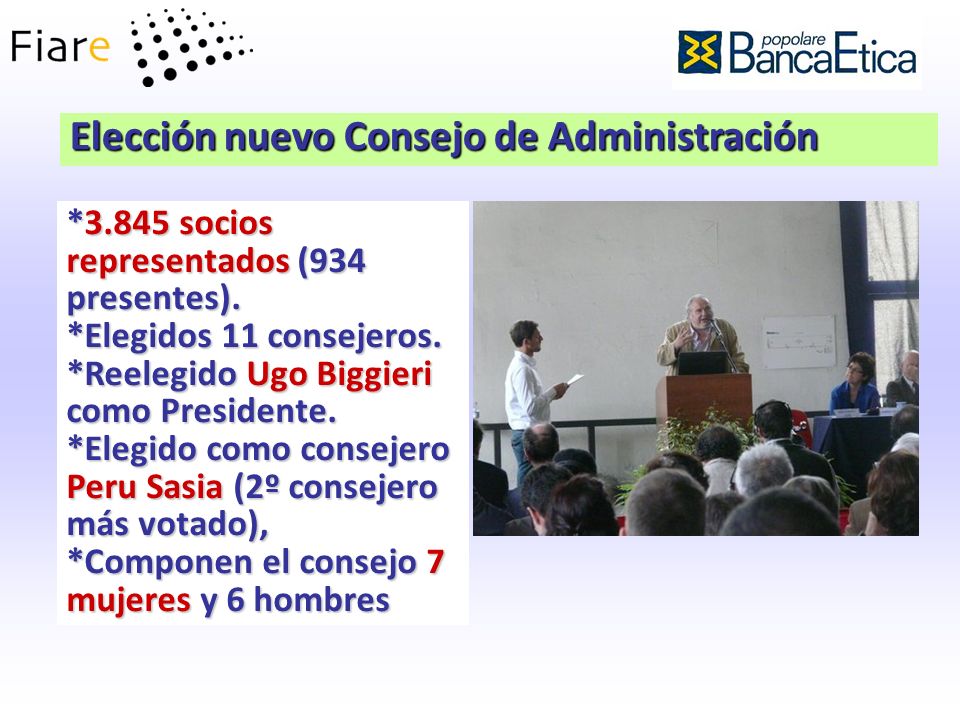 Fiare

popolare BancaEtica

Elección nuevo Consejo de Administración

*3.845 socios representados (934 presentes).
*Elegidos 11 consejeros.
*Reelegido Ugo Biggieri como Presidente.
*Elegido como consejero Peru Sasia (2º consejero más votado),
*Componen el consejo 7 mujeres y 6 hombres